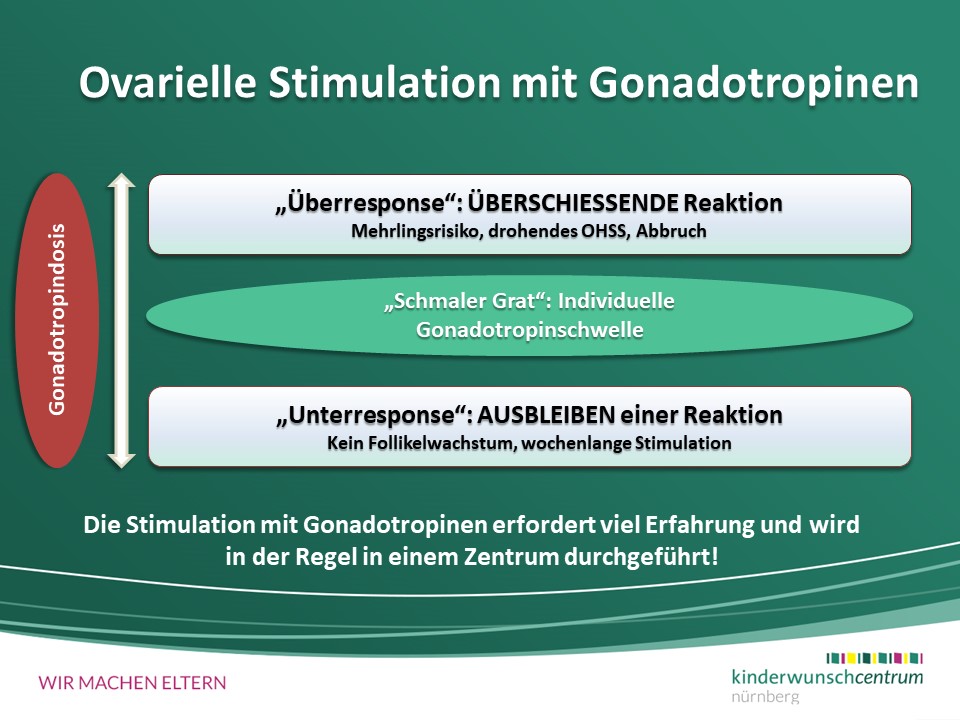 Ovarielle Stimulation mit Gonadotropinen

Gonadotropindosis

„Überresponse“: ÜBERSCHIESSENDE Reaktion
Mehrlingsrisiko, drohendes OHSS, Abbruch

„Schmaler Grat“: Individuelle Gonadotropinschwelle

„Unterresponse“: AUSBLEIBEN einer Reaktion
Kein Follikelwachstum, wochenlange Stimulation

Die Stimulation mit Gonadotropinen erfordert viel Erfahrung und wird in der Regel in einem Zentrum durchgeführt!

WIR MACHEN ELTERN

kinderwunschcentrum
nürnberg